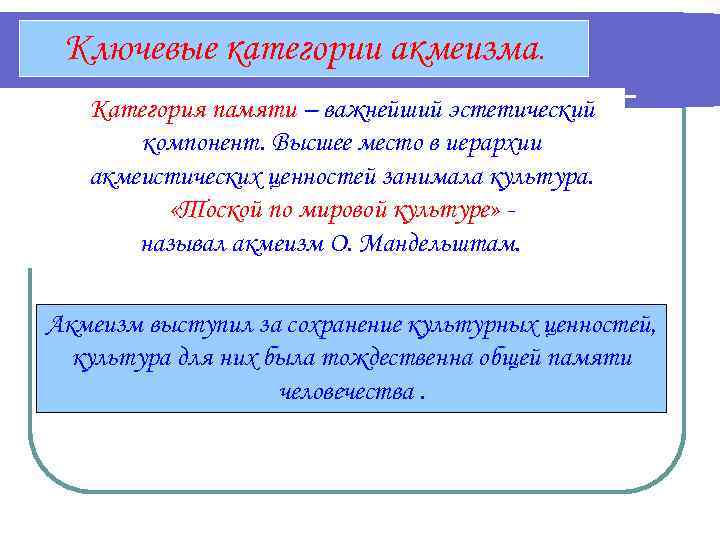 Ключевые категории акмеизма.

Категория памяти – важнейший эстетический компонент. Высшее место в иерархии акмеистических ценностей занимала культура. «Тоской по мировой культуре» - называл акмеизм О. Мандельштам.

Акмеизм выступил за сохранение культурных ценностей, культура для них была тождественна общей памяти человечества .